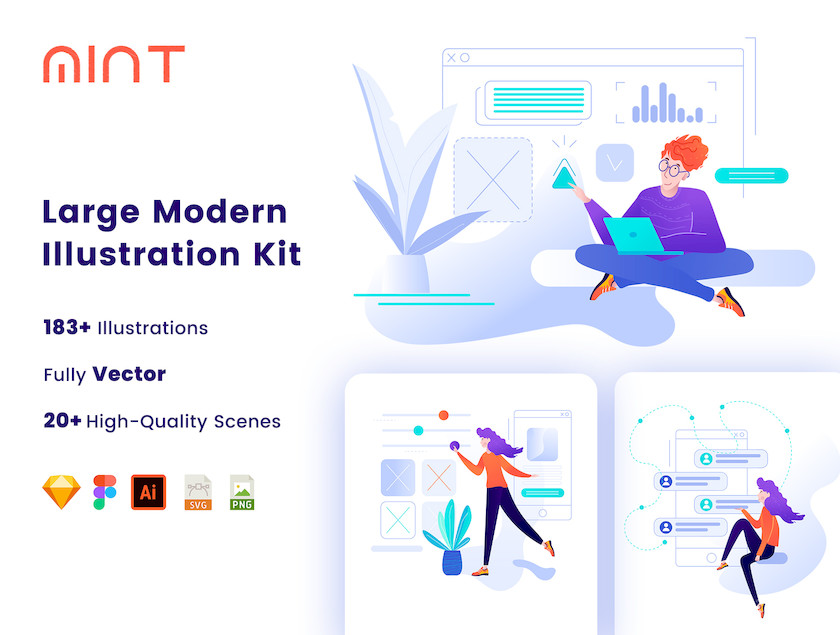 MINT

Large Modern Illustration Kit

183+ Illustrations

Fully Vector

20+ High-Quality Scenes

Ai SVG PNG